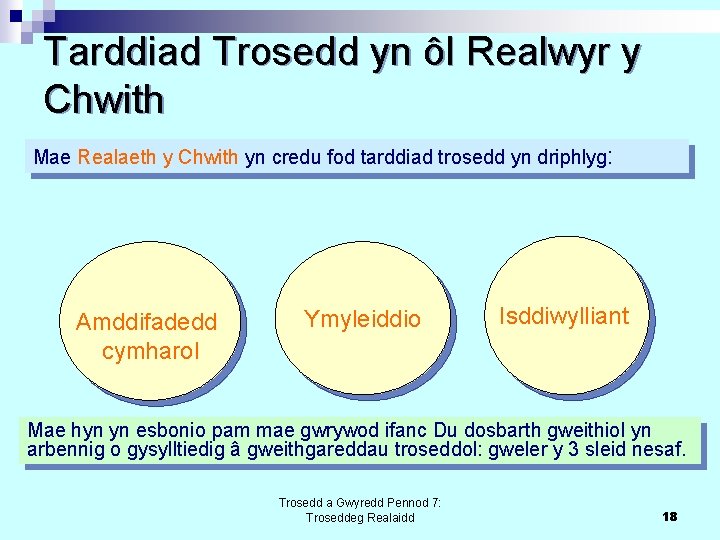 Tarddiad Trosedd yn ôl Realwyr y Chwith

Mae Realaeth y Chwith yn credu fod tarddiad trosedd yn driphlyg:

Amddifadedd cymharol

Ymyleiddio

Isddiwylliant

Mae hyn yn esbonio pam mae gwrywod ifanc Du dosbarth gweithiol yn arbennig o gysylltiedig â gweithgareddau troseddol: gweler y 3 sleid nesaf.

Trosedd a Gwyredd Pennod 7: Troseddeg Realaidd

18